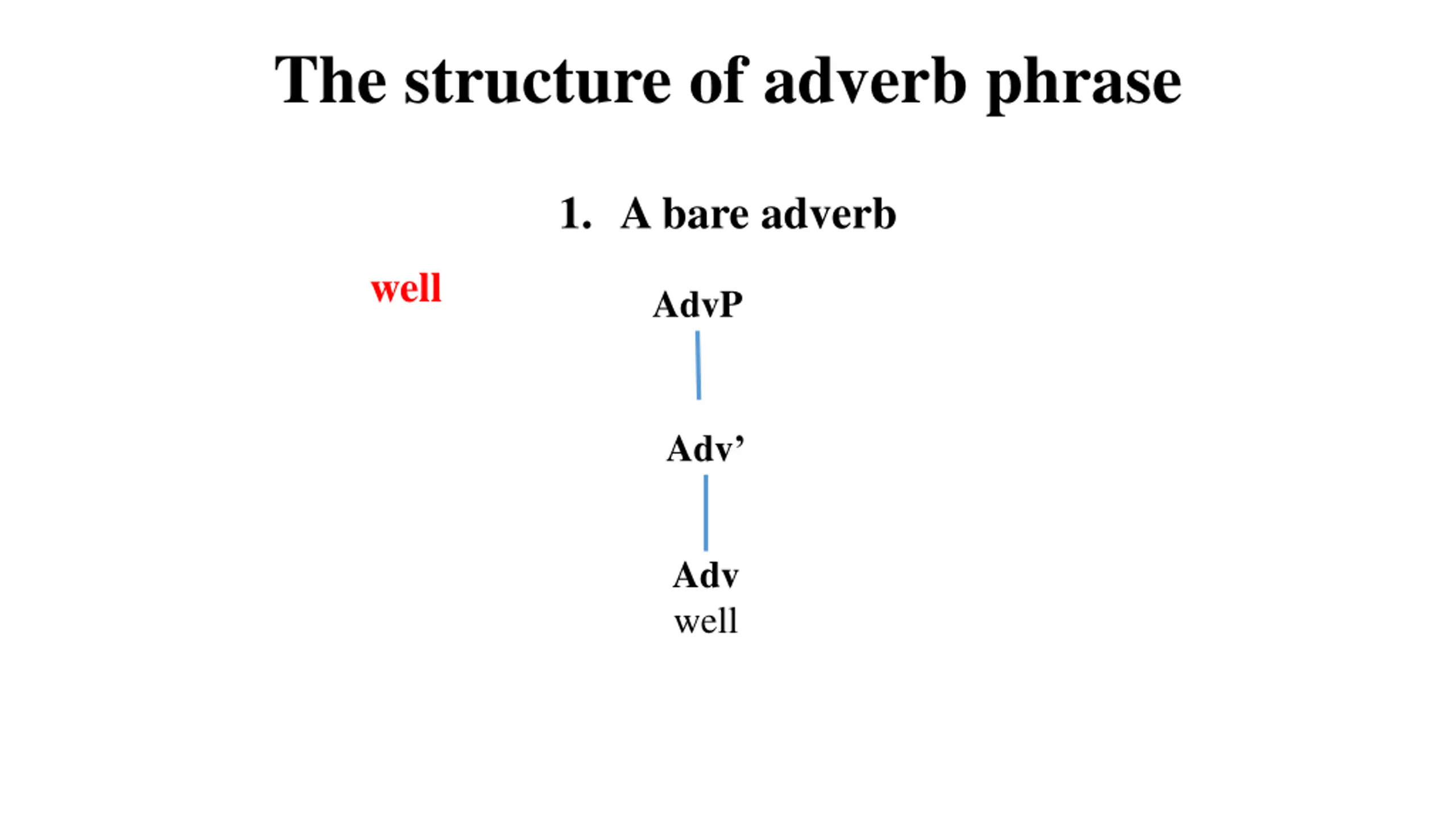 The structure of adverb phrase

1. A bare adverb

well

AdvP

Adv’

Adv
well